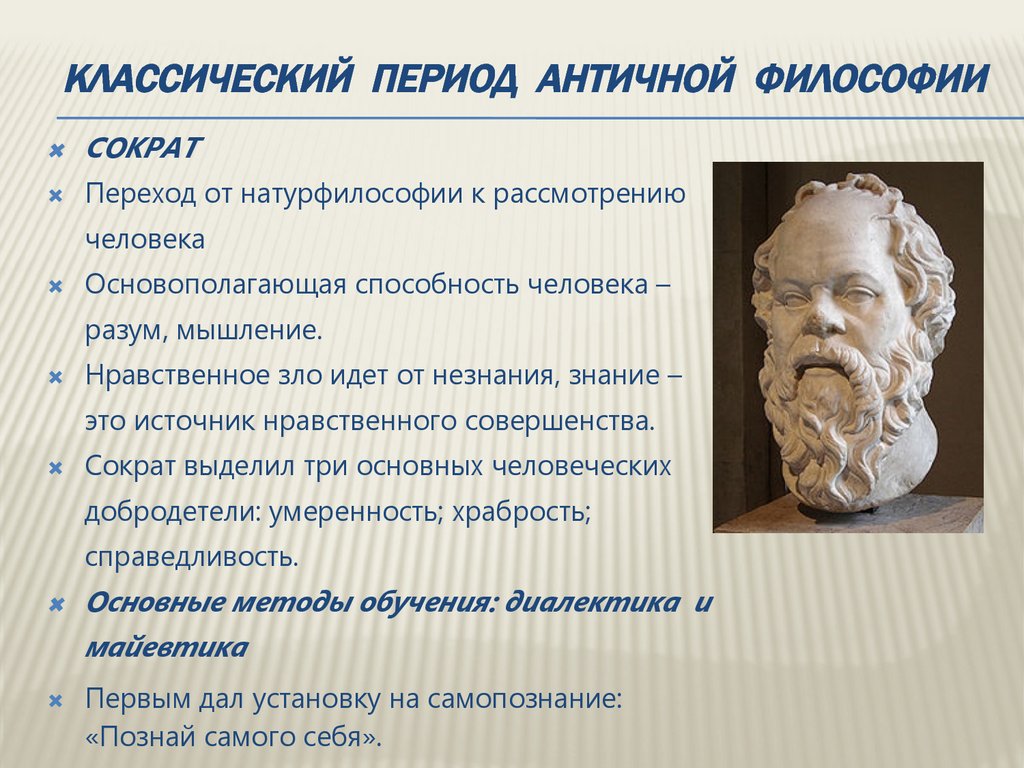 КЛАССИЧЕСКИЙ ПЕРИОД АНТИЧНОЙ ФИЛОСОФИИ

СОКРАТ

Переход от натурфилософии к рассмотрению человека

Основополагающая способность человека – разум, мышление.

Нравственное зло идет от незнания, знание – это источник нравственного совершенства.

Сократ выделил три основных человеческих добродетели: умеренность; храбрость; справедливость.

Основные методы обучения: диалектика и майевтика

Первым дал установку на самопознание: «Познай самого себя».